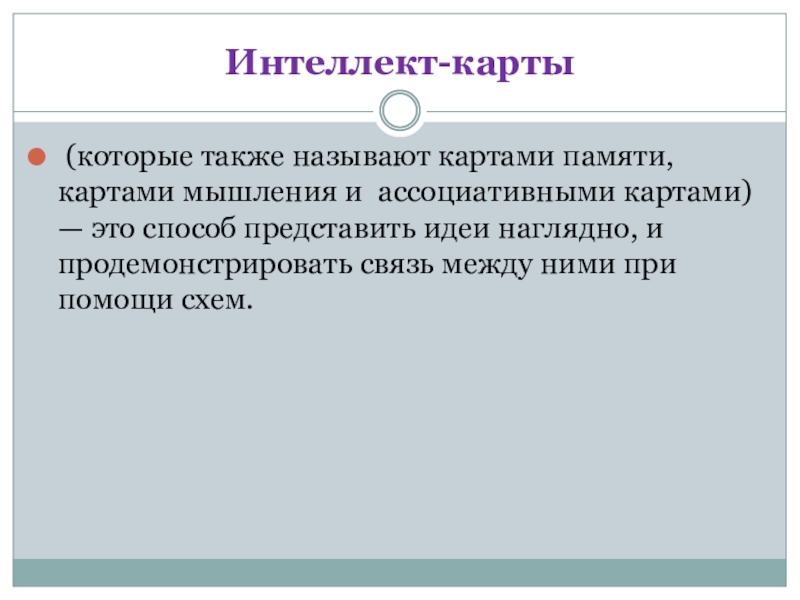 Интеллект-карты

(которые также называют картами памяти, картами мышления и ассоциативными картами) — это способ представить идеи наглядно, и продемонстрировать связь между ними при помощи схем.